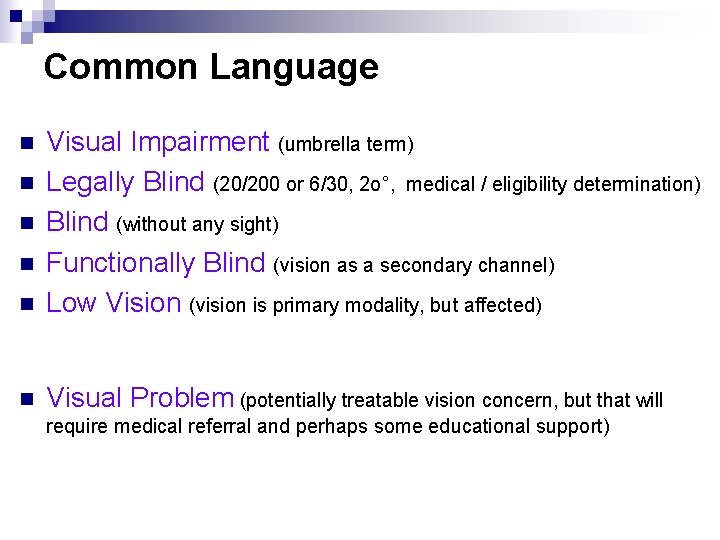 Common Language

- Visual Impairment (umbrella term)
- Legally Blind (20/200 or 6/30, 2o°, medical / eligibility determination)
- Blind (without any sight)
- Functionally Blind (vision as a secondary channel)
- Low Vision (vision is primary modality, but affected)

- Visual Problem (potentially treatable vision concern, but that will require medical referral and perhaps some educational support)